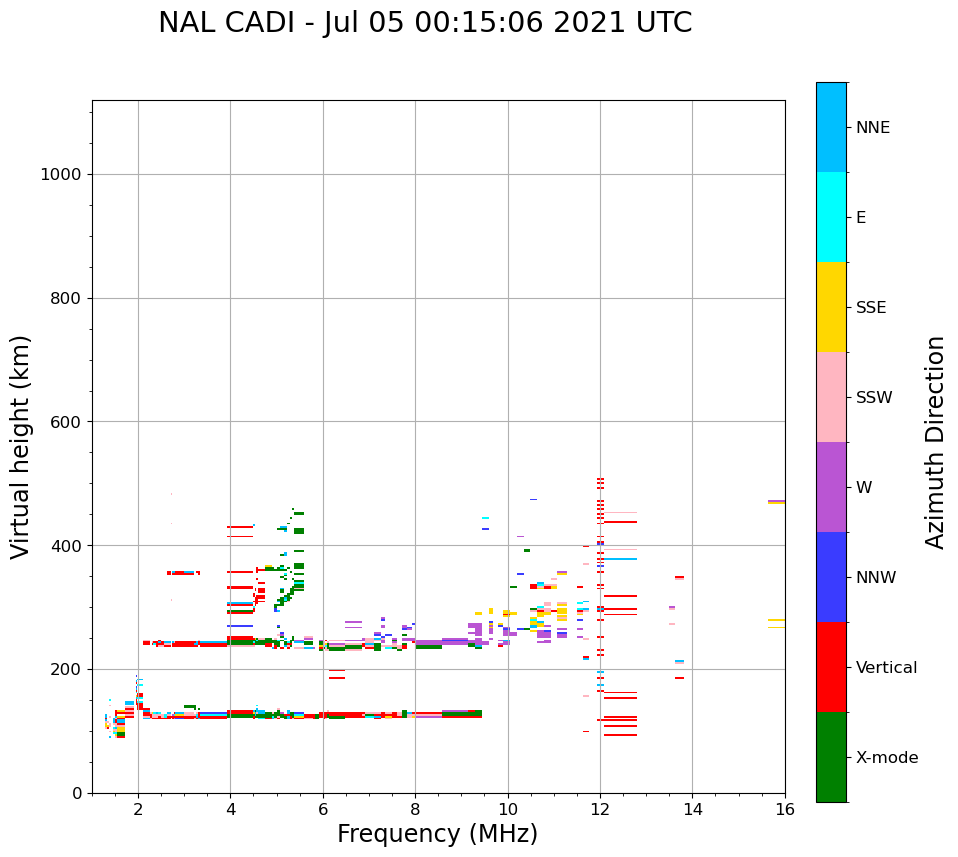 NAL CADI - Jul 05 00:15:06 2021 UTC

Virtual height (km)

1000
800
600
400
200
0

2
4
6
8
10
12
14
16

Frequency (MHz)

NNE
E
SSE
SSW
W
NNW
Vertical
X-mode

Azimuth Direction